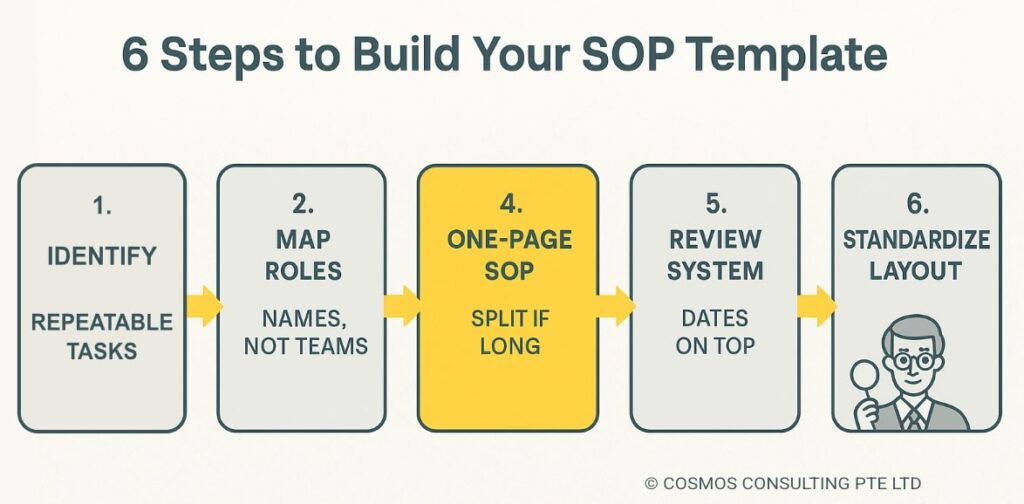 6 Steps to Build Your SOP Template

1.
IDENTIFY
REPEATABLE TASKS

2.
MAP ROLES
NAMES, NOT TEAMS

4.
ONE-PAGE SOP
SPLIT IF LONG

5.
REVIEW SYSTEM
DATES ON TOP

6.
STANDARDIZE LAYOUT

© COSMOS CONSULTING PTE LTD